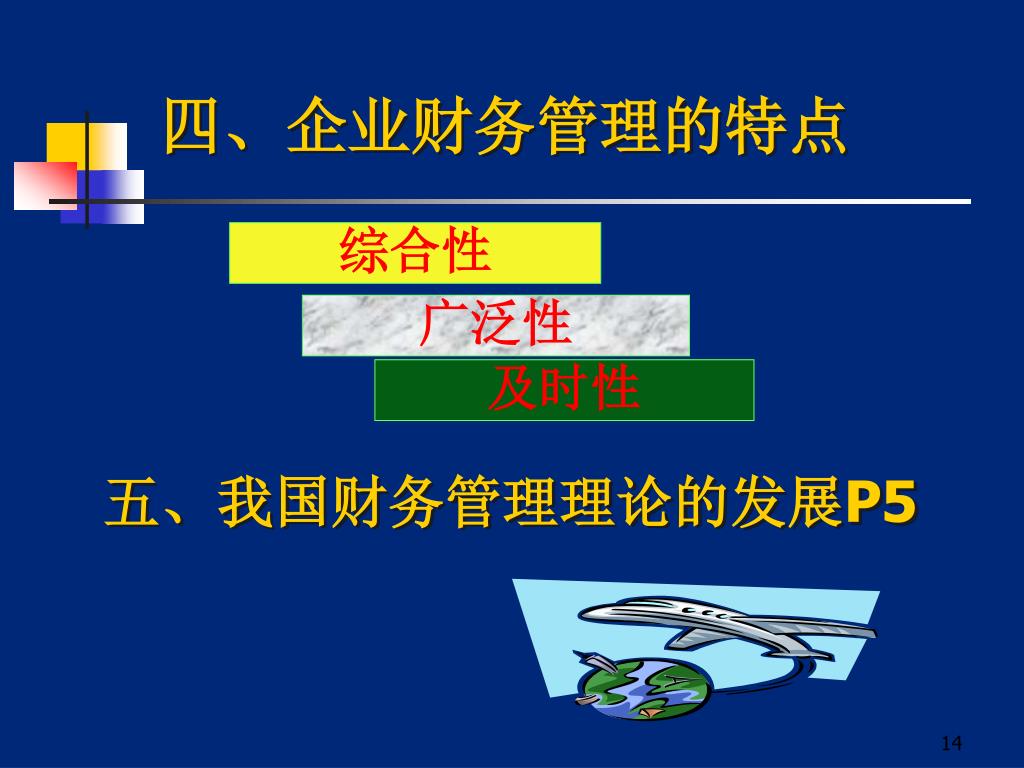 四、企业财务管理的特点

综合性

广泛性

及时性

五、我国财务管理理论的发展P5

14